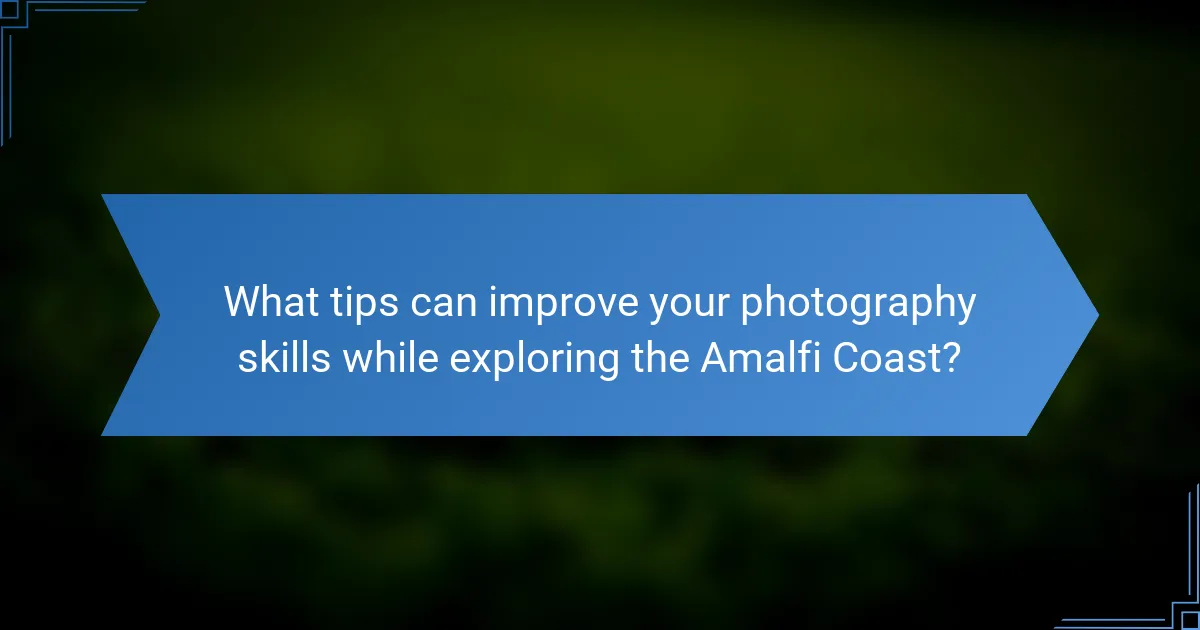 What tips can improve your photography skills while exploring the Amalfi Coast?